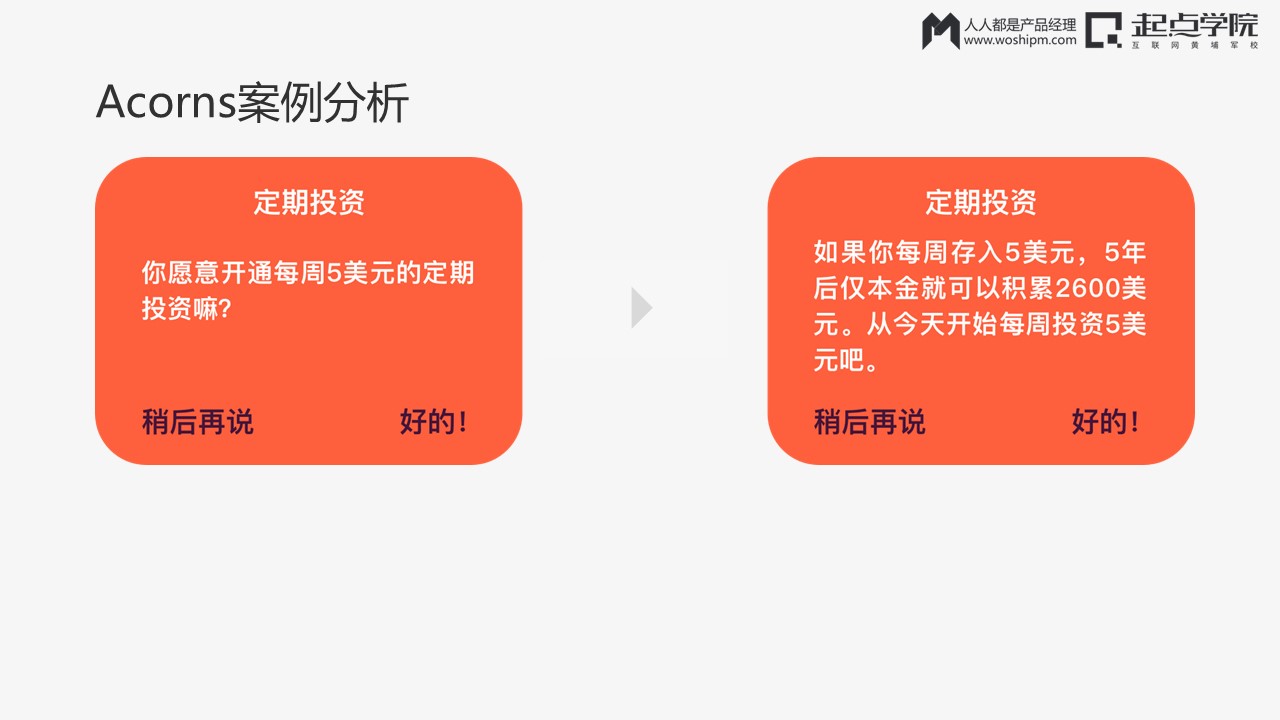 人人都是产品经理
www.woshipm.com
起点学院
互联网黄埔军校

Acorns案例分析

定期投资

你愿意开通每周5美元的定期投资嘛?

稍后再说 好的!

定期投资

如果你每周存入5美元，5年后仅本金就可以积累2600美元。从今天开始每周投资5美元吧。

稍后再说 好的!